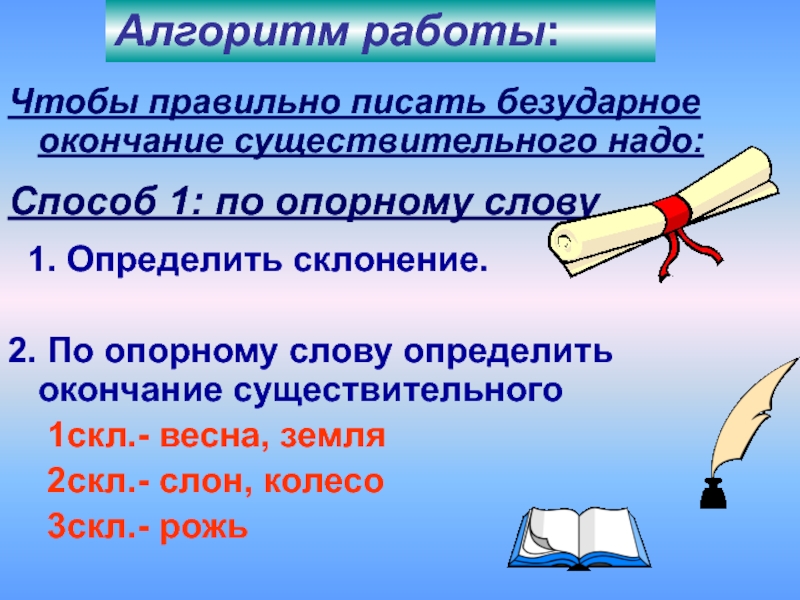 Алгоритм работы:

Чтобы правильно писать безударное окончание существительного надо:

Способ 1: по опорному слову

1. Определить склонение.

2. По опорному слову определить окончание существительного

1скл.- весна, земля

2скл.- слон, колесо

3скл.- рожь